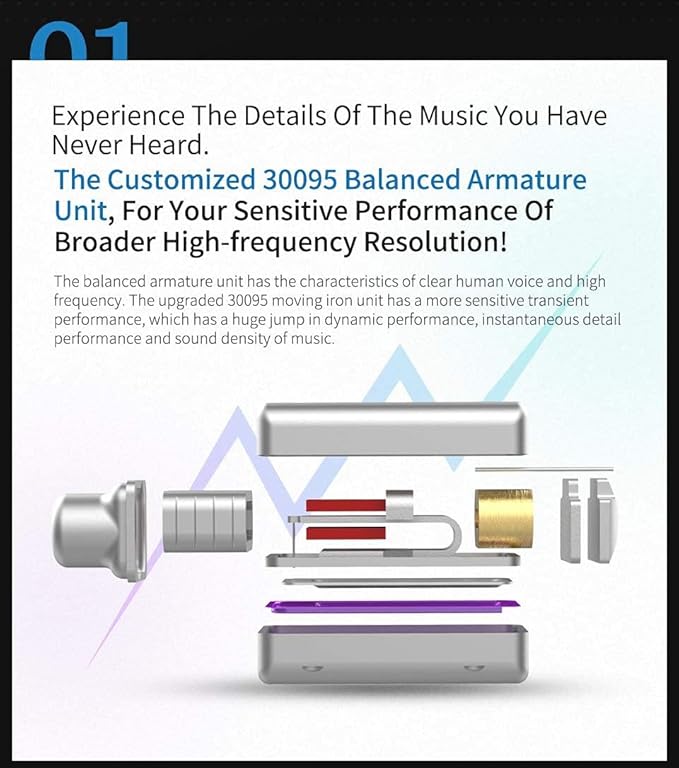 01

Experience The Details Of The Music You Have Never Heard.

The Customized 30095 Balanced Armature Unit, For Your Sensitive Performance Of Broader High-frequency Resolution!

The balanced armature unit has the characteristics of clear human voice and high frequency. The upgraded 30095 moving iron unit has a more sensitive transient performance, which has a huge jump in dynamic performance, instantaneous detail performance and sound density of music.